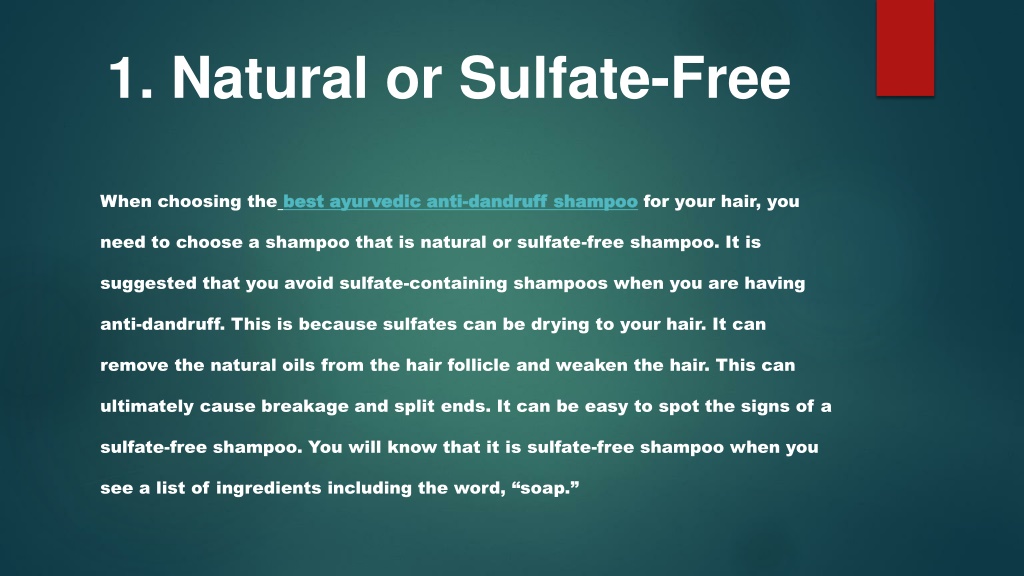 1. Natural or Sulfate-Free

When choosing the best ayurvedic anti-dandruff shampoo for your hair, you need to choose a shampoo that is natural or sulfate-free shampoo. It is suggested that you avoid sulfate-containing shampoos when you are having anti-dandruff. This is because sulfates can be drying to your hair. It can remove the natural oils from the hair follicle and weaken the hair. This can ultimately cause breakage and split ends. It can be easy to spot the signs of a sulfate-free shampoo. You will know that it is sulfate-free shampoo when you see a list of ingredients including the word, “soap.”